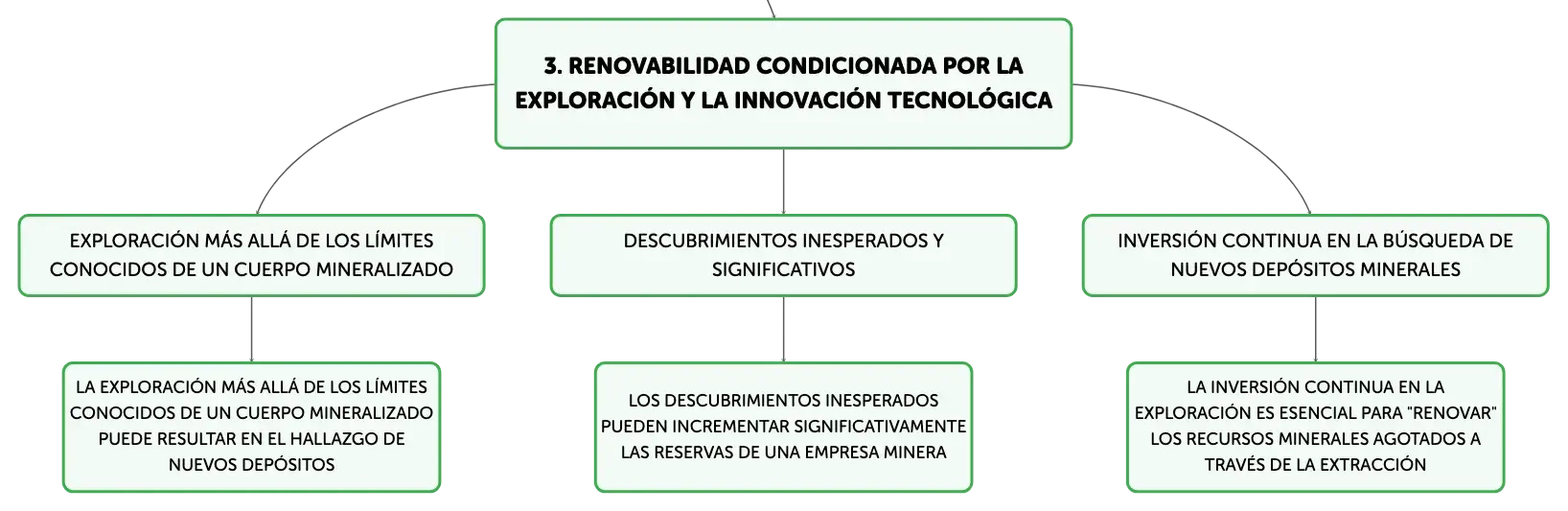 3. RENOVABILIDAD CONDICIONADA POR LA EXPLORACIÓN Y LA INNOVACIÓN TECNOLÓGICA

EXPLORACIÓN MÁS ALLÁ DE LOS LÍMITES CONOCIDOS DE UN CUERPO MINERALIZADO

LA EXPLORACIÓN MÁS ALLÁ DE LOS LÍMITES CONOCIDOS DE UN CUERPO MINERALIZADO PUEDE RESULTAR EN EL HALLAZGO DE NUEVOS DEPÓSITOS

DESCUBRIMIENTOS INESPERADOS Y SIGNIFICATIVOS

LOS DESCUBRIMIENTOS INESPERADOS PUEDEN INCREMENTAR SIGNIFICATIVAMENTE LAS RESERVAS DE UNA EMPRESA MINERA

INVERSIÓN CONTINUA EN LA BÚSQUEDA DE NUEVOS DEPÓSITOS MINERALES

LA INVERSIÓN CONTINUA EN LA EXPLORACIÓN ES ESENCIAL PARA "RENOVAR" LOS RECURSOS MINERALES AGOTADOS A TRAVÉS DE LA EXTRACCIÓN